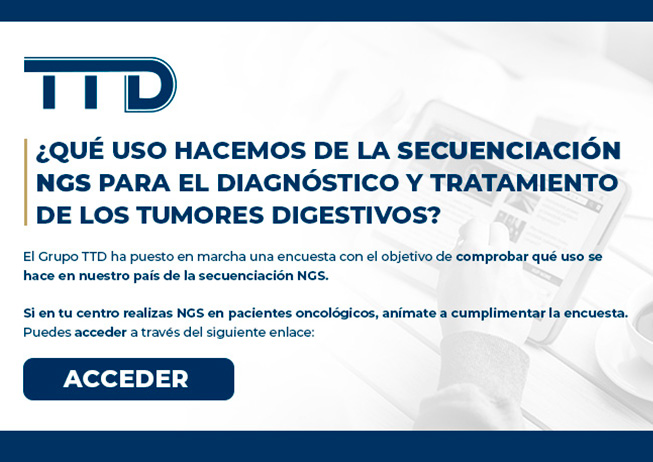 TTD

¿QUÉ USO HACEMOS DE LA SECUENCIACIÓN NGS PARA EL DIAGNÓSTICO Y TRATAMIENTO DE LOS TUMORES DIGESTIVOS?

El Grupo TTD ha puesto en marcha una encuesta con el objetivo de comprobar qué uso se hace en nuestro país de la secuenciación NGS.

Si en tu centro realizas NGS en pacientes oncológicos, anímate a cumplimentar la encuesta. Puedes acceder a través del siguiente enlace:

ACCEDER